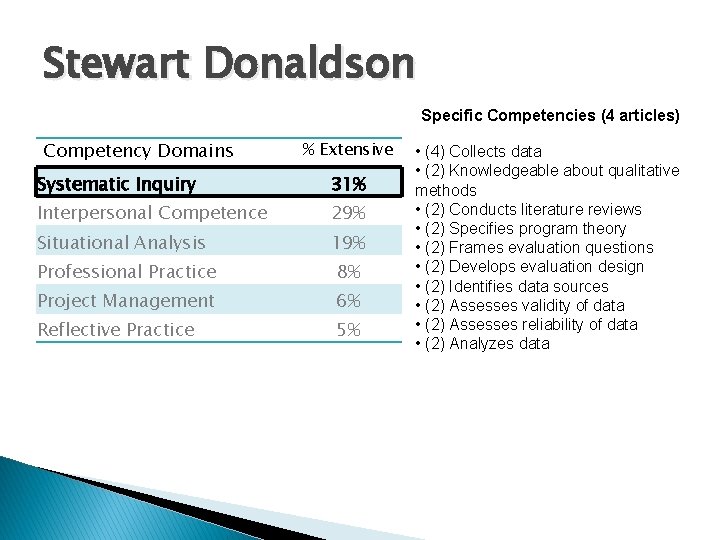 Stewart Donaldson

| Competency Domains | % Extensive |
|---|---|
| Systematic Inquiry | 31% |
| Interpersonal Competence | 29% |
| Situational Analysis | 19% |
| Professional Practice | 8% |
| Project Management | 6% |
| Reflective Practice | 5% |

Specific Competencies (4 articles)

• (4) Collects data
• (2) Knowledgeable about qualitative methods
• (2) Conducts literature reviews
• (2) Specifies program theory
• (2) Frames evaluation questions
• (2) Develops evaluation design
• (2) Identifies data sources
• (2) Assesses validity of data
• (2) Assesses reliability of data
• (2) Analyzes data